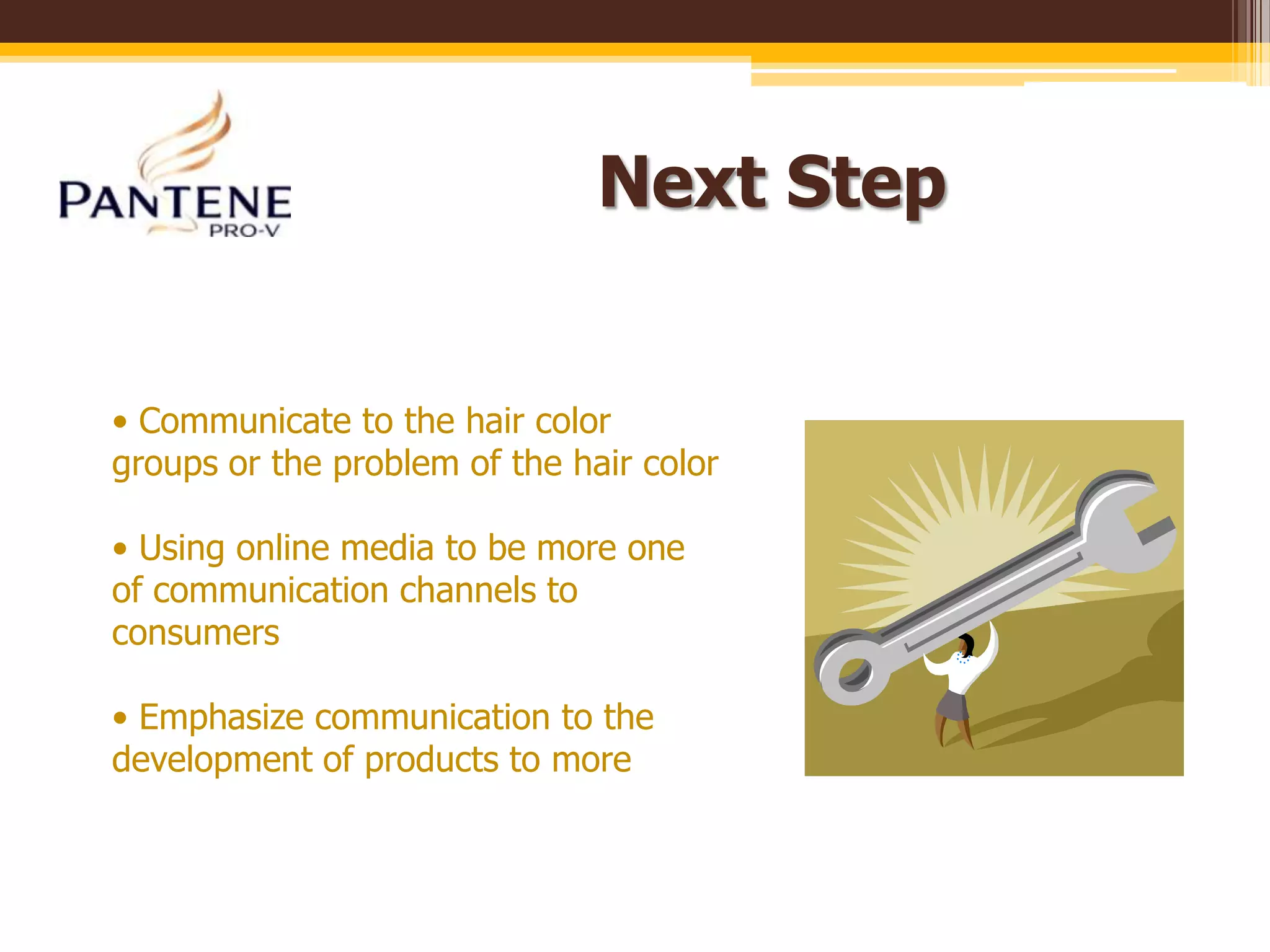 PANTENE
PRO-V

Next Step

• Communicate to the hair color groups or the problem of the hair color

• Using online media to be more one of communication channels to consumers

• Emphasize communication to the development of products to more